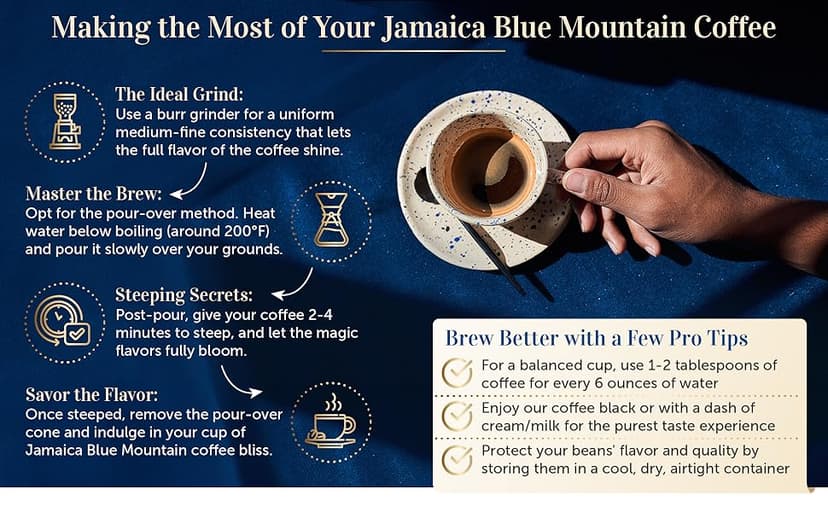 Making the Most of Your Jamaica Blue Mountain Coffee

The Ideal Grind:
Use a burr grinder for a uniform medium-fine consistency that lets the full flavor of the coffee shine.

Master the Brew:
Opt for the pour-over method. Heat water below boiling (around 200°F) and pour it slowly over your grounds.

Steeping Secrets:
Post-pour, give your coffee 2-4 minutes to steep, and let the magic flavors fully bloom.

Savor the Flavor:
Once steeped, remove the pour-over cone and indulge in your cup of Jamaica Blue Mountain coffee bliss.

Brew Better with a Few Pro Tips

For a balanced cup, use 1-2 tablespoons of coffee for every 6 ounces of water

Enjoy our coffee black or with a dash of cream/milk for the purest taste experience

Protect your beans' flavor and quality by storing them in a cool, dry, airtight container